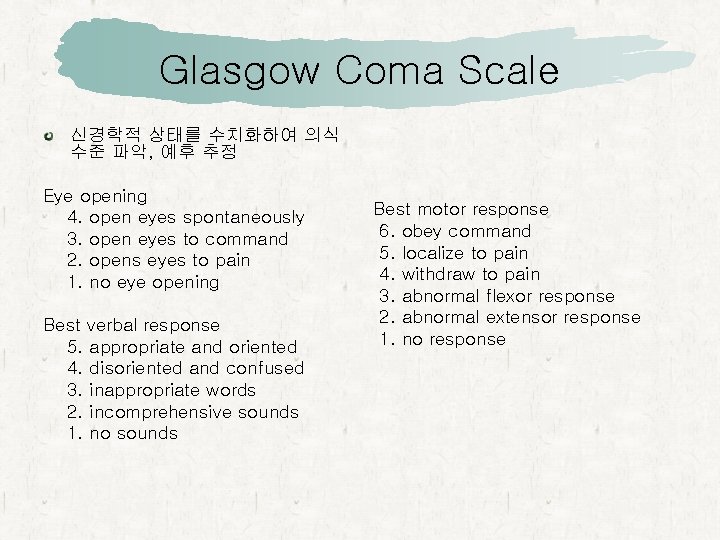 Glasgow Coma Scale

신경학적 상태를 수치화하여 의식 수준 파악, 예후 추정

Eye opening
4. open eyes spontaneously
3. open eyes to command
2. opens eyes to pain
1. no eye opening

Best verbal response
5. appropriate and oriented
4. disoriented and confused
3. inappropriate words
2. incomprehensive sounds
1. no sounds

Best motor response
6. obey command
5. localize to pain
4. withdraw to pain
3. abnormal flexor response
2. abnormal extensor response
1. no response